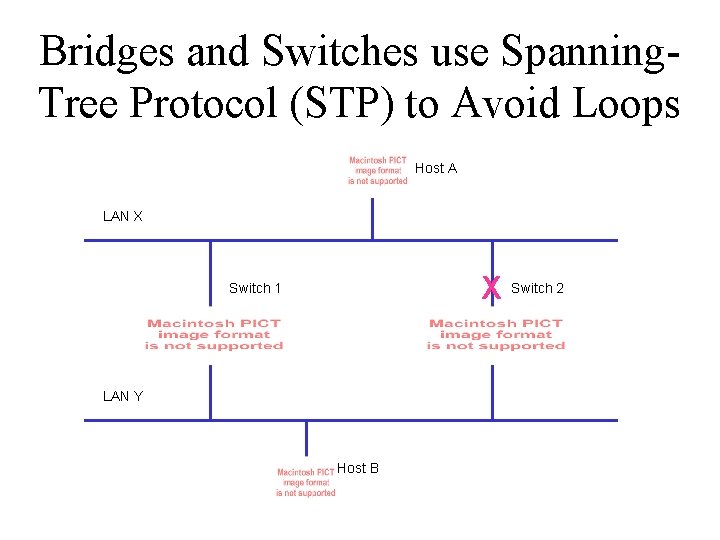 Bridges and Switches use Spanning-Tree Protocol (STP) to Avoid Loops

Macintosh PICT image format is not supported

Host A

LAN X

Switch 1

X

Switch 2

Macintosh PICT image format is not supported

Macintosh PICT image format is not supported

LAN Y

Macintosh PICT image format is not supported

Host B